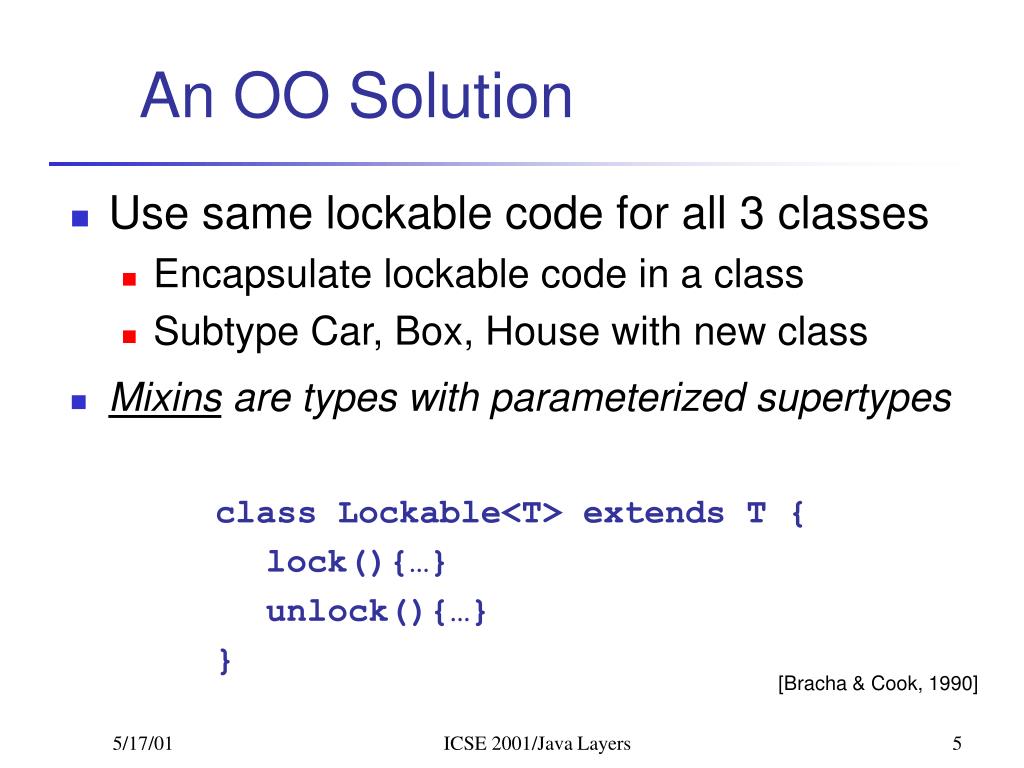 An OO Solution

Use same lockable code for all 3 classes

Encapsulate lockable code in a class

Subtype Car, Box, House with new class

Mixins are types with parameterized supertypes

class Lockable<T> extends T {
lock(){…}
unlock(){…}
}

[Bracha & Cook, 1990]

5/17/01

ICSE 2001/Java Layers

5